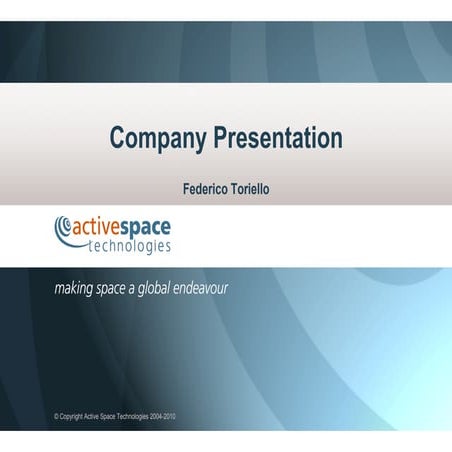 Company Presentation

Federico Toriello

activespace
technologies

making space a global endeavour

© Copyright Active Space Technologies 2004-2010